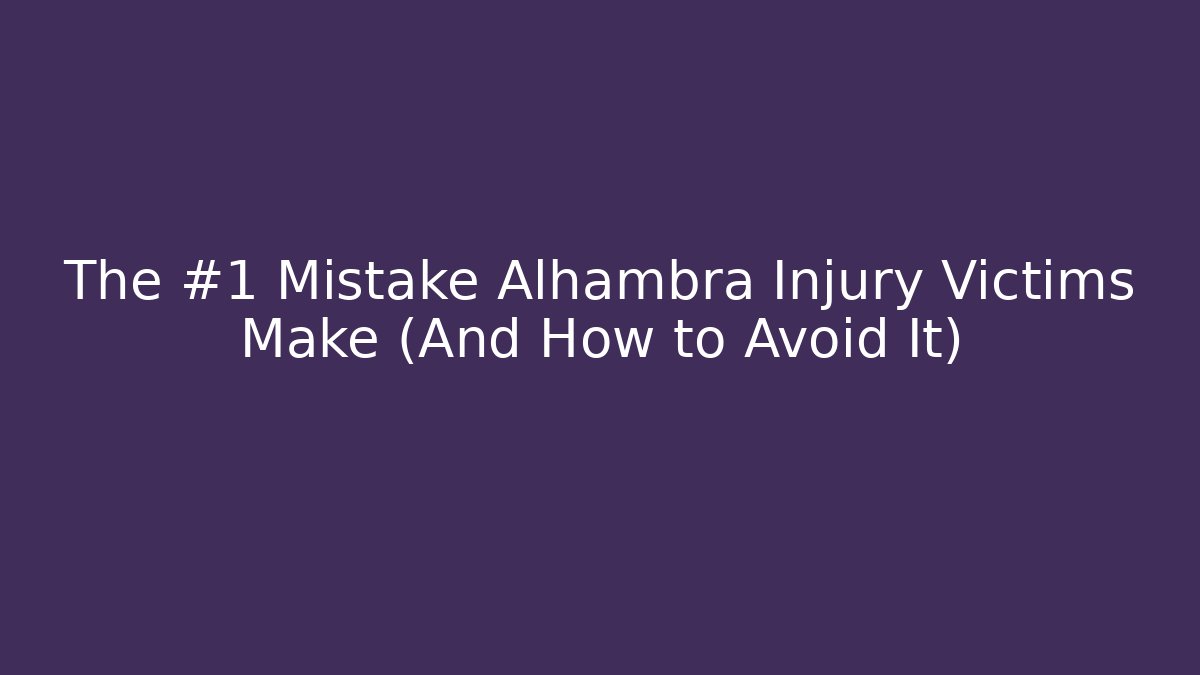 The #1 Mistake Alhambra Injury Victims Make (And How to Avoid It)